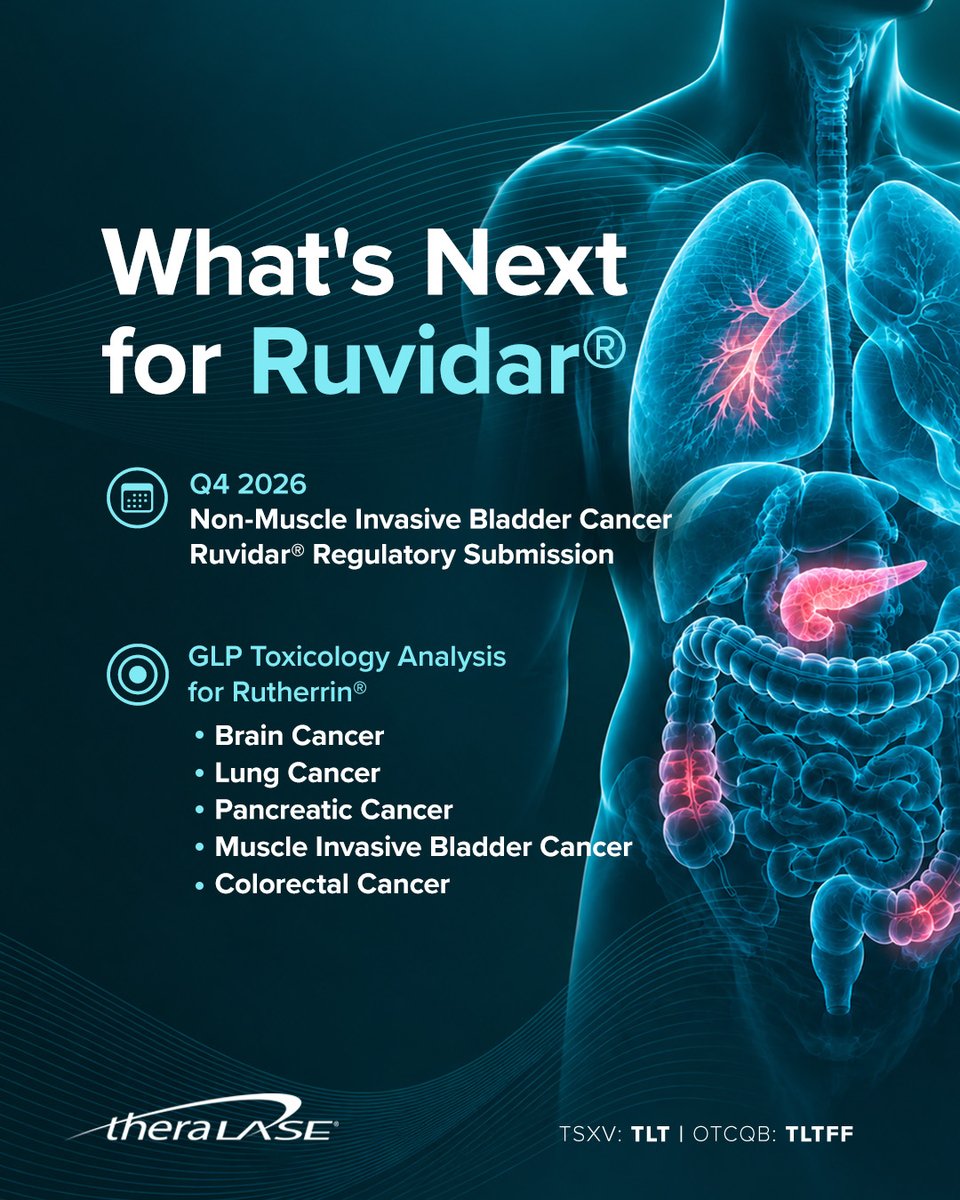 What's Next for Ruvidar®

Q4 2026
Non-Muscle Invasive Bladder Cancer
Ruvidar® Regulatory Submission

GLP Toxicology Analysis for Rutherrin®
• Brain Cancer
• Lung Cancer
• Pancreatic Cancer
• Muscle Invasive Bladder Cancer
• Colorectal Cancer

theraLASE®

TSXV: TLT | OTCQB: TLTFF